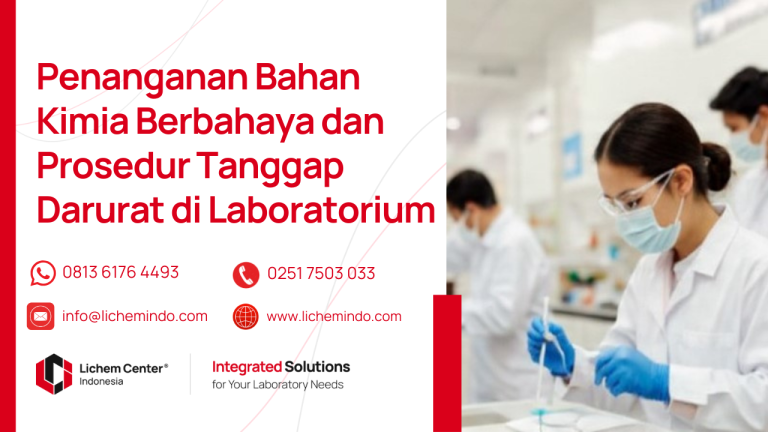 Penanganan Bahan Kimia Berbahaya dan Prosedur Tanggap Darurat di Laboratorium

0813 6176 4493

0251 7503 033

info@lichemindo.com

www.lichemindo.com

Lichem Center®
Indonesia

Integrated Solutions
for Your Laboratory Needs